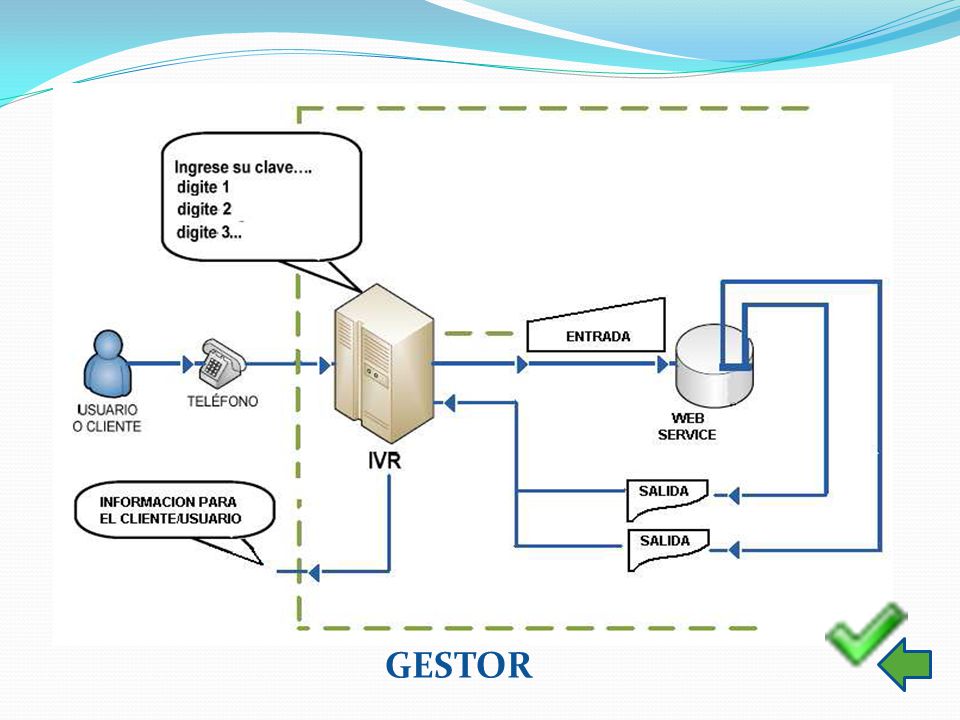 Ingrese su clave….
digite 1
digite 2
digite 3...

USUARIO
O CLIENTE

TELÉFONO

IVR

ENTRADA

WEB
SERVICE

SALIDA

SALIDA

INFORMACION PARA
EL CLIENTE/USUARIO

GESTOR